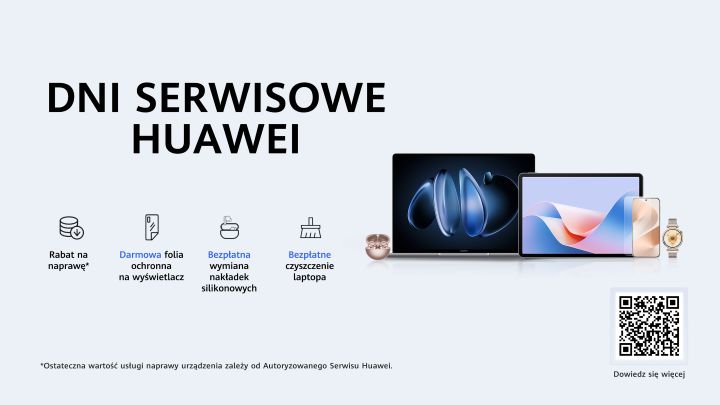 DNI SERWISOWE HUAWEI

Rabat na naprawę*

Darmowa folia ochronna na wyświetlacz

Bezpłatna wymiana nakładek silikonowych

Bezpłatne czyszczenie laptopa

*Ostateczna wartość usługi naprawy urządzenia zależy od Autoryzowanego Serwisu Huawei.

Dowiedz się więcej